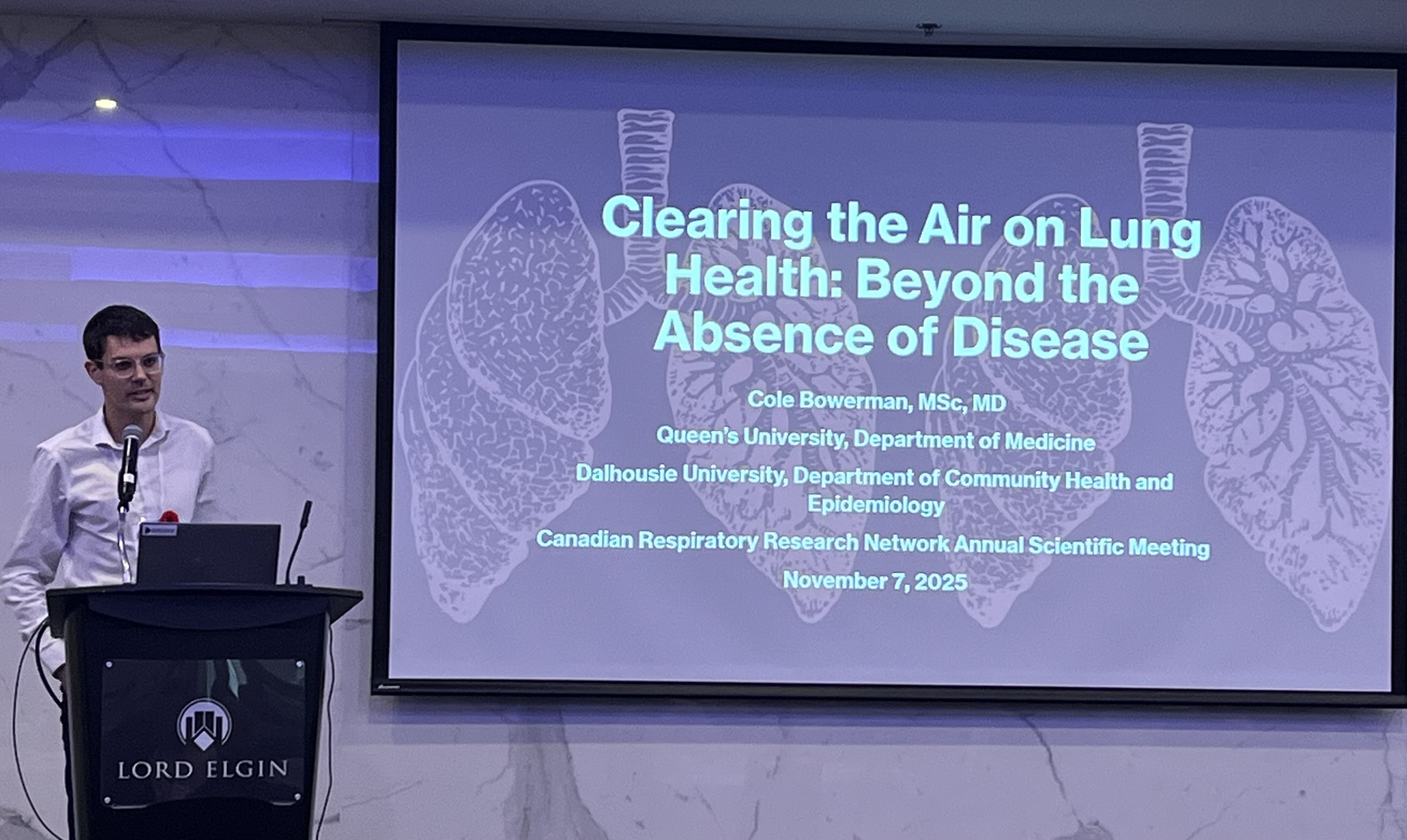 Clearing the Air on Lung Health: Beyond the Absence of Disease

Cole Bowerman, MSc, MD

Queen's University, Department of Medicine

Dalhousie University, Department of Community Health and Epidemiology

Canadian Respiratory Research Network Annual Scientific Meeting

November 7, 2025

LORD ELGIN